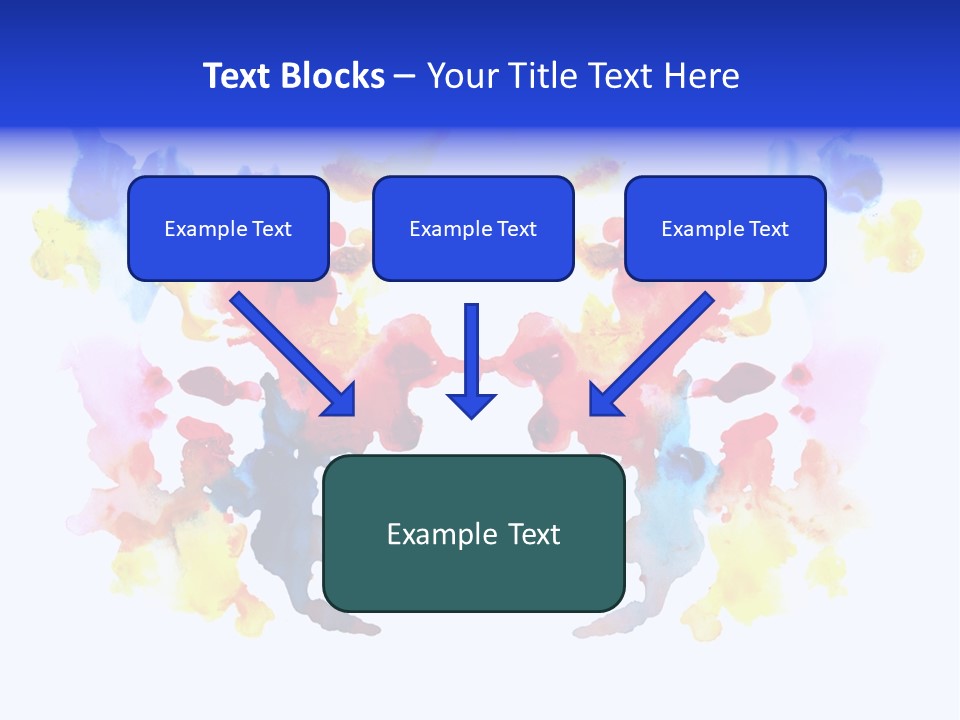 Text Blocks – Your Title Text Here

Example Text

Example Text

Example Text

Example Text